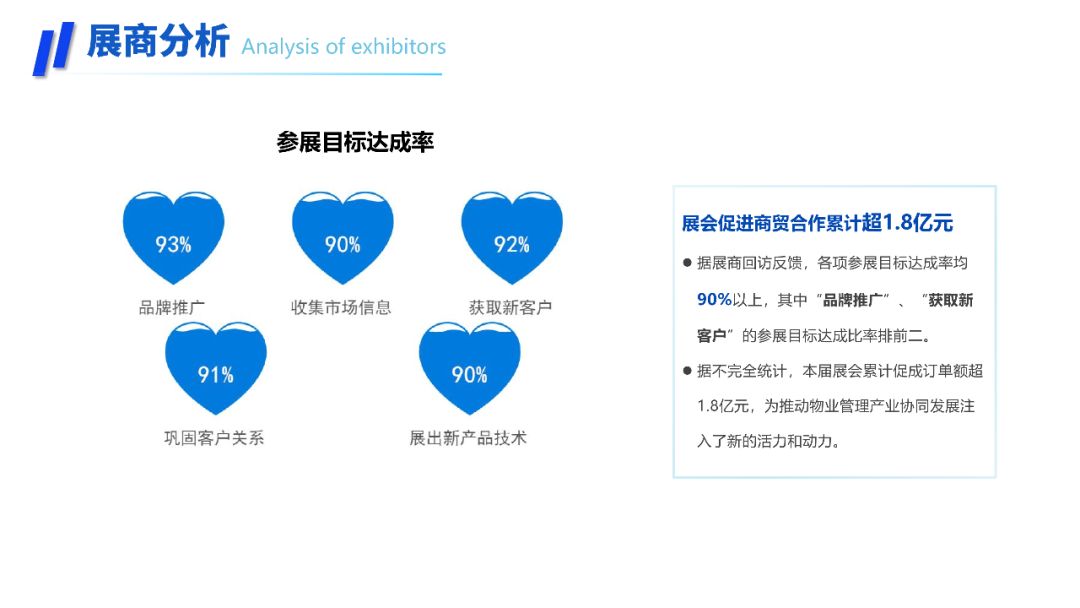 展商分析 Analysis of exhibitors

参展目标达成率

93%
品牌推广

90%
收集市场信息

92%
获取新客户

91%
巩固客户关系

90%
展出新产品技术

展会促进商贸合作累计超1.8亿元

● 据展商回访反馈，各项参展目标达成率均90%以上，其中“品牌推广”、“获取新客户”的参展目标达成比率排前二。

● 据不完全统计，本届展会累计促成订单额超1.8亿元，为推动物业管理产业协同发展注入了新的活力和动力。